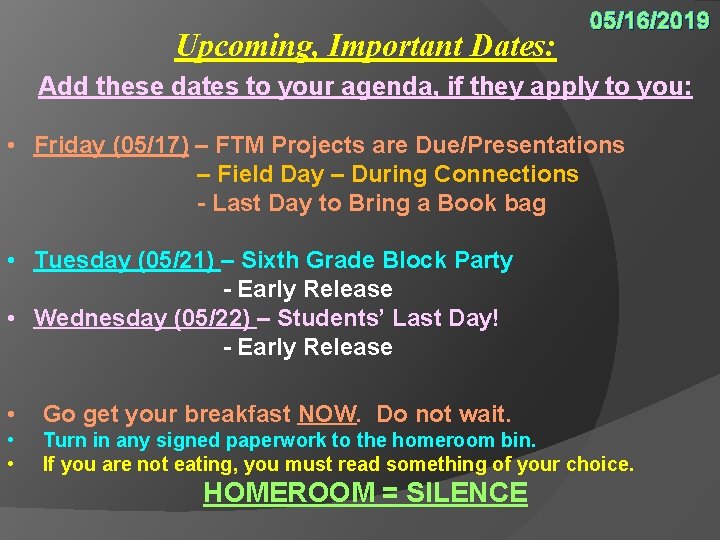 05/16/2019

Upcoming, Important Dates:

Add these dates to your agenda, if they apply to you:

• Friday (05/17) – FTM Projects are Due/Presentations
– Field Day – During Connections
- Last Day to Bring a Book bag

• Tuesday (05/21) – Sixth Grade Block Party
- Early Release
• Wednesday (05/22) – Students' Last Day!
- Early Release

• Go get your breakfast NOW. Do not wait.
• Turn in any signed paperwork to the homeroom bin.
• If you are not eating, you must read something of your choice.

HOMEROOM = SILENCE